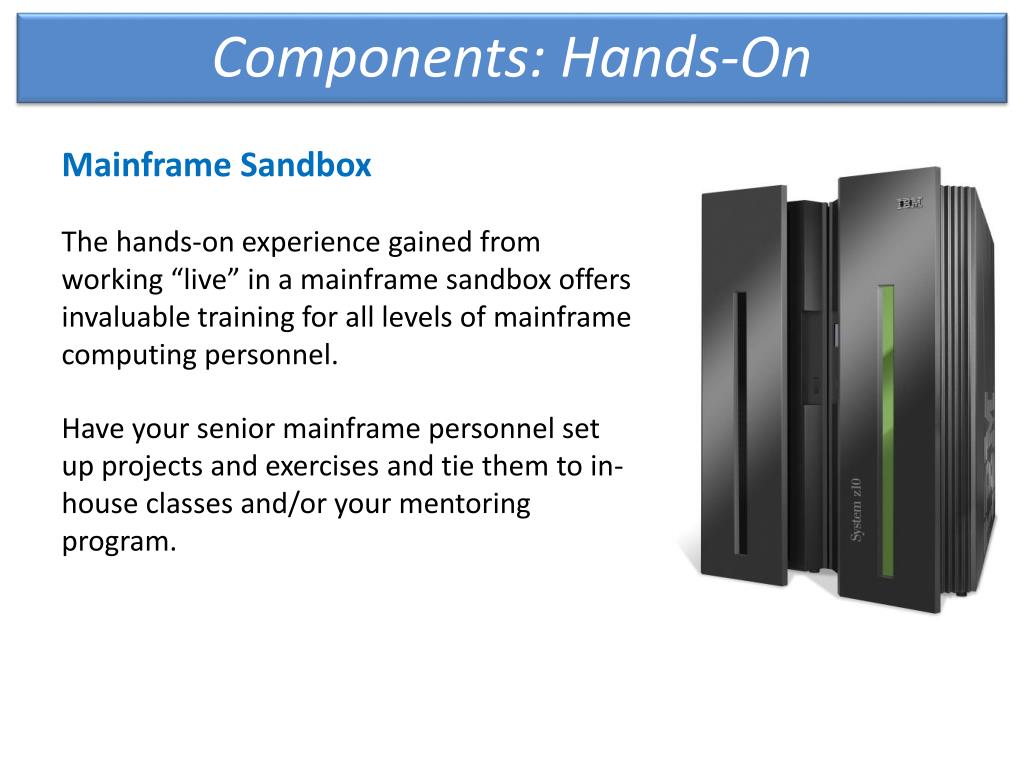 Components: Hands-On

Mainframe Sandbox

The hands-on experience gained from working “live” in a mainframe sandbox offers invaluable training for all levels of mainframe computing personnel.

Have your senior mainframe personnel set up projects and exercises and tie them to in-house classes and/or your mentoring program.

IBM

System z10

IBM